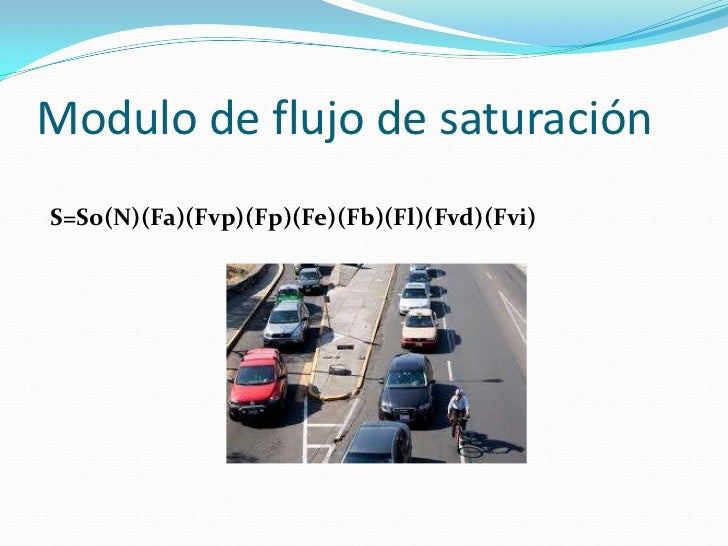 Modulo de flujo de saturación

S=So(N)(Fa)(Fvp)(Fp)(Fe)(Fb)(Fl)(Fvd)(Fvi)